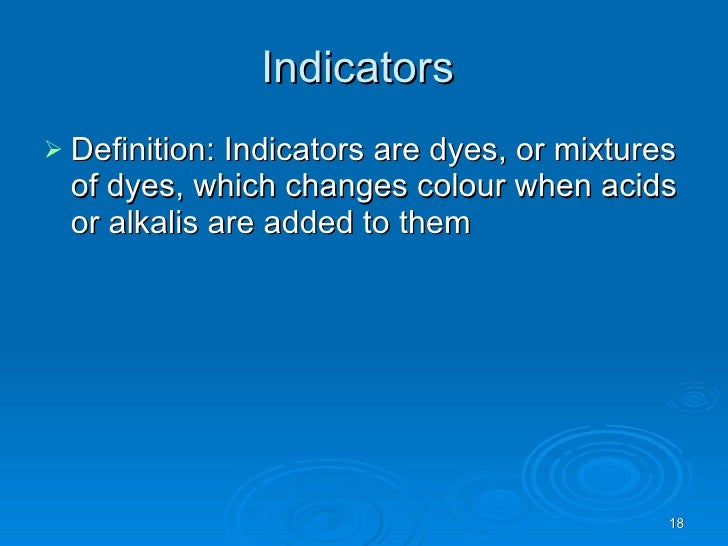 Indicators

➢ Definition: Indicators are dyes, or mixtures of dyes, which changes colour when acids or alkalis are added to them

18